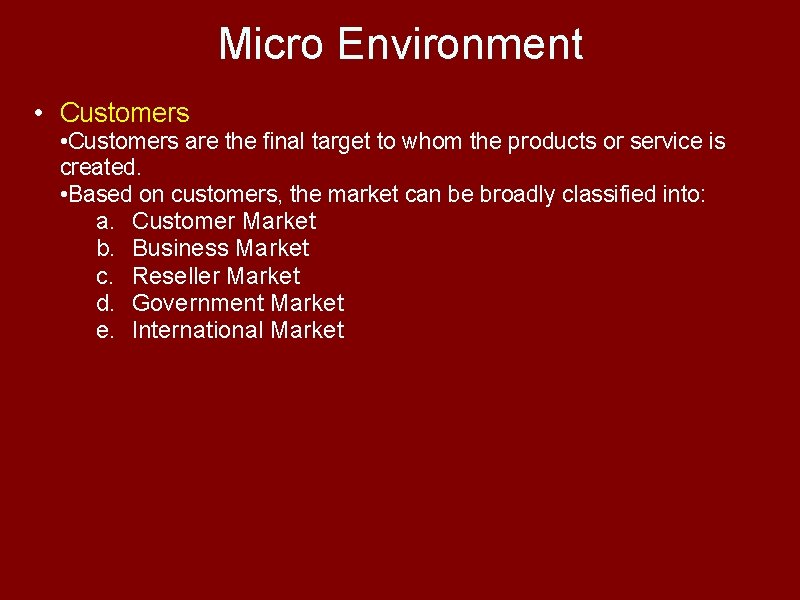 Micro Environment

• Customers
•Customers are the final target to whom the products or service is created.
•Based on customers, the market can be broadly classified into:
a. Customer Market
b. Business Market
c. Reseller Market
d. Government Market
e. International Market